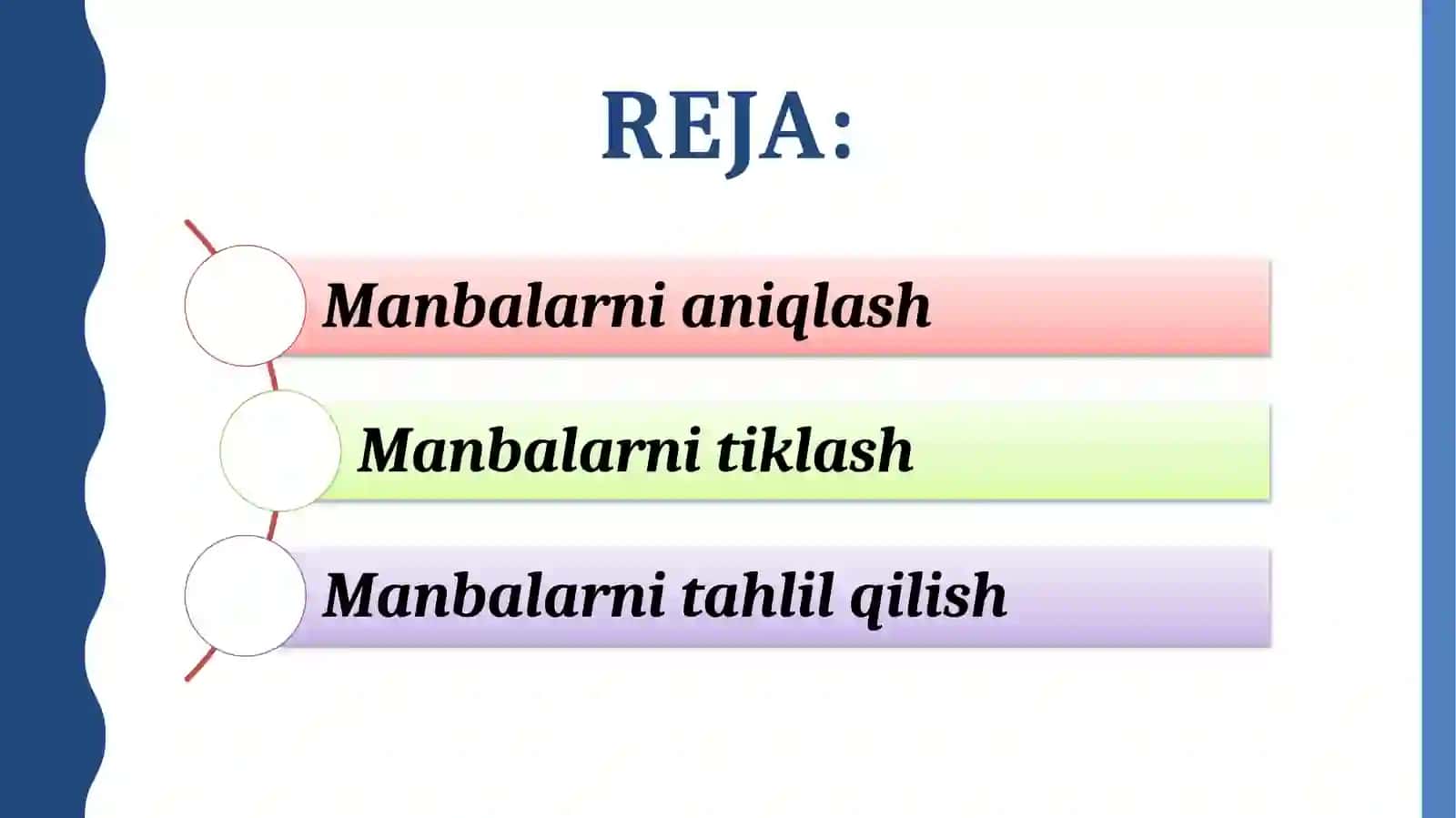 REJA:

Manbalarni aniqlash

Manbalarni tiklash

Manbalarni tahlil qilish